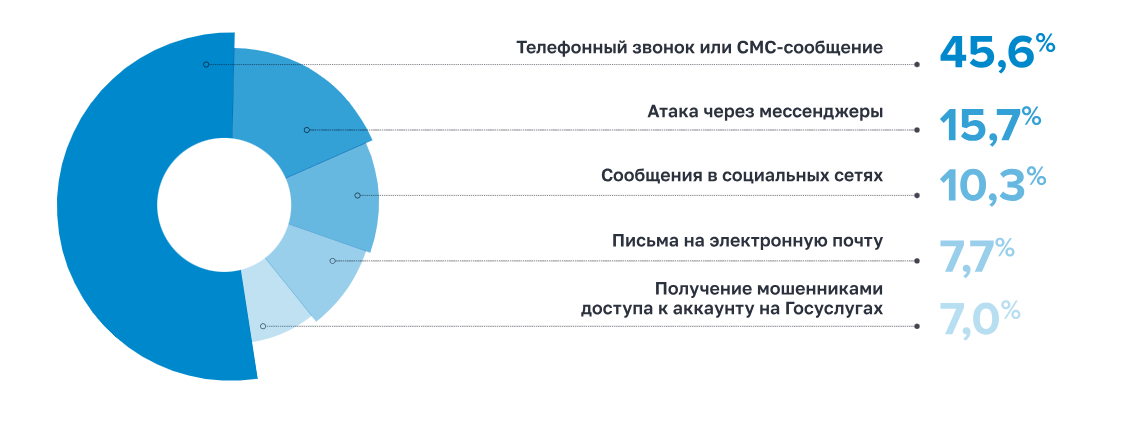 Телефонный звонок или СМС-сообщение
45,6%

Атака через мессенджеры
15,7%

Сообщения в социальных сетях
10,3%

Письма на электронную почту
7,7%

Получение мошенниками доступа к аккаунту на Госуслугах
7,0%